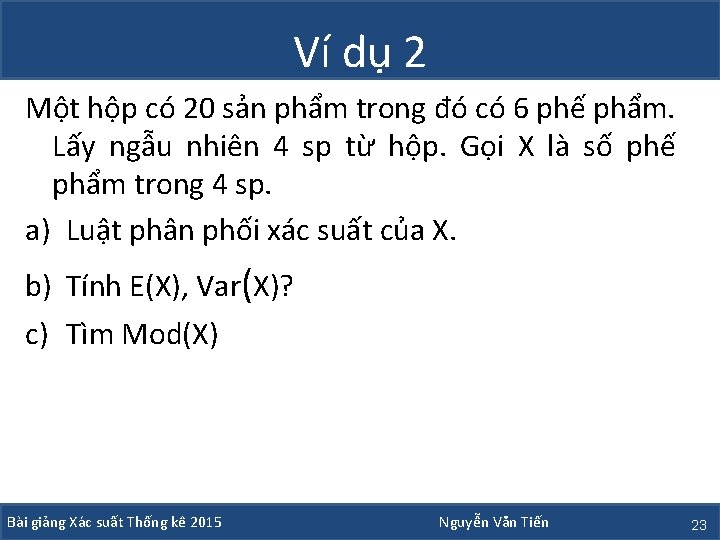 Ví dụ 2

Một hộp có 20 sản phẩm trong đó có 6 phế phẩm. Lấy ngẫu nhiên 4 sp từ hộp. Gọi X là số phế phẩm trong 4 sp.

a) Luật phân phối xác suất của X.

b) Tính E(X), Var(X)?

c) Tìm Mod(X)

Bài giảng Xác suất Thống kê 2015

Nguyễn Văn Tiến

23